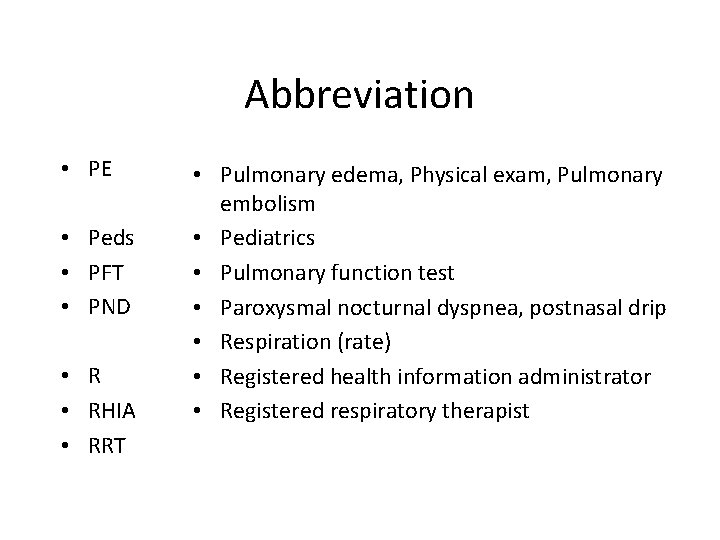 Abbreviation

• PE
• Peds
• PFT
• PND
• R
• RHIA
• RRT

• Pulmonary edema, Physical exam, Pulmonary embolism
• Pediatrics
• Pulmonary function test
• Paroxysmal nocturnal dyspnea, postnasal drip
• Respiration (rate)
• Registered health information administrator
• Registered respiratory therapist